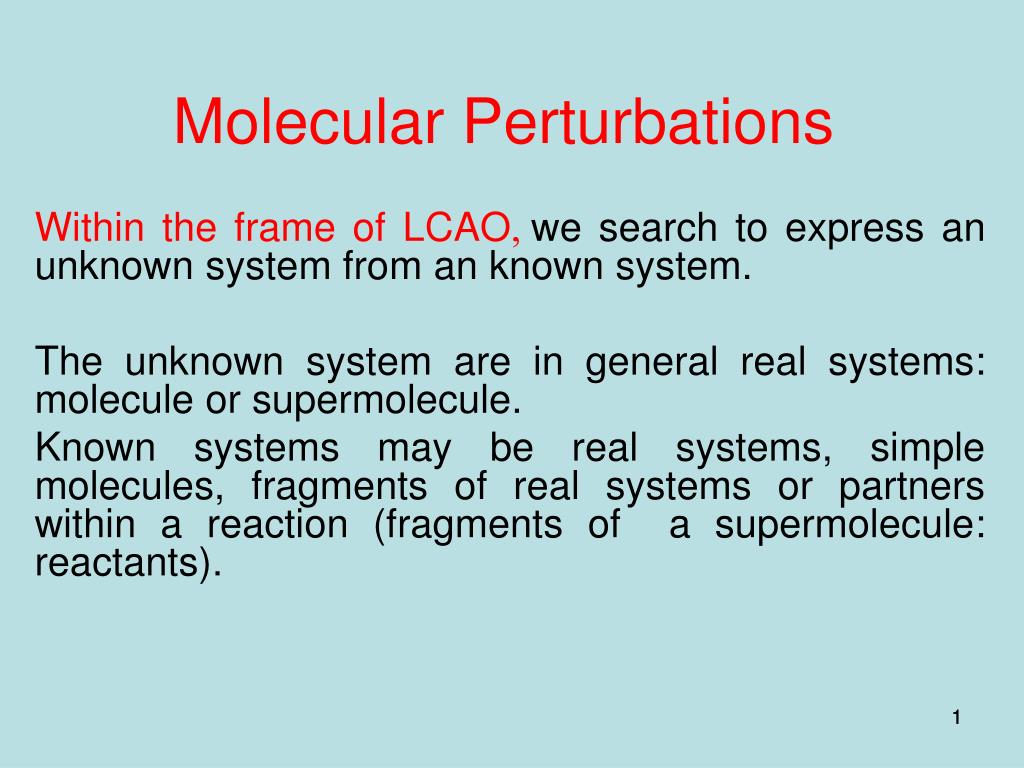 Molecular Perturbations

Within the frame of LCAO, we search to express an unknown system from an known system.

The unknown system are in general real systems: molecule or supermolecule.

Known systems may be real systems, simple molecules, fragments of real systems or partners within a reaction (fragments of a supermolecule: reactants).

1